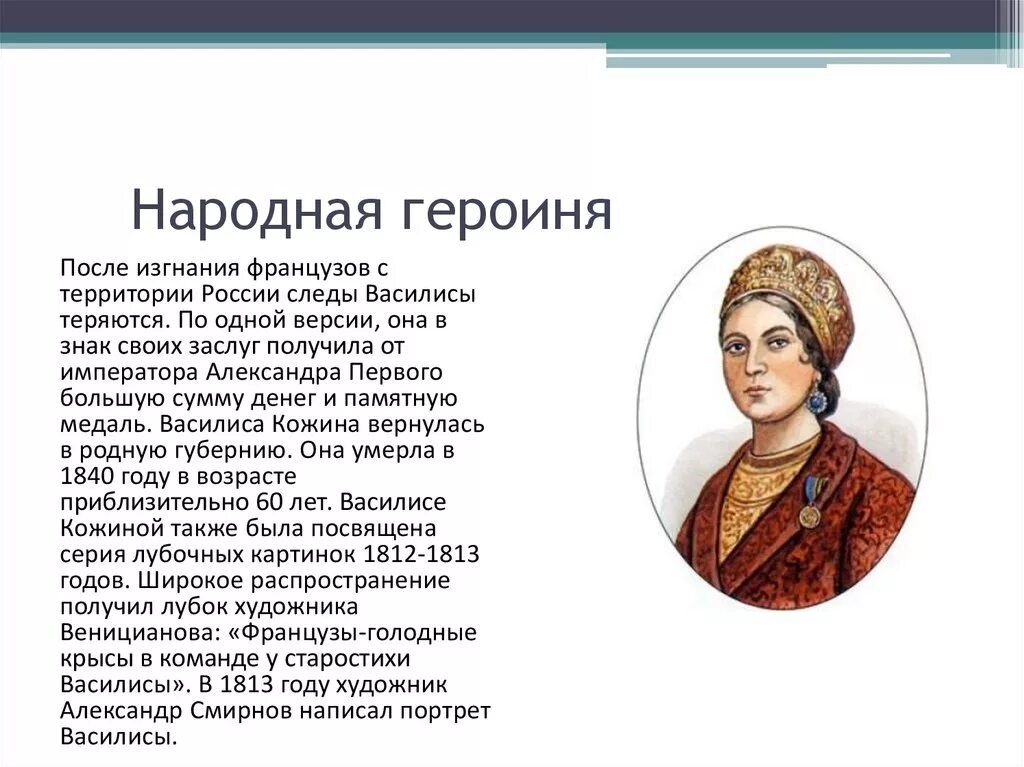 Народная героиня

После изгнания французов с территории России следы Василисы теряются. По одной версии, она в знак своих заслуг получила от императора Александра Первого большую сумму денег и памятную медаль. Василиса Кожина вернулась в родную губернию. Она умерла в 1840 году в возрасте приблизительно 60 лет. Василисе Кожиной также была посвящена серия лубочных картинок 1812-1813 годов. Широкое распространение получил лубок художника Веницианова: «Французы-голодные крысы в команде у старостихи Василисы». В 1813 году художник Александр Смирнов написал портрет Василисы.